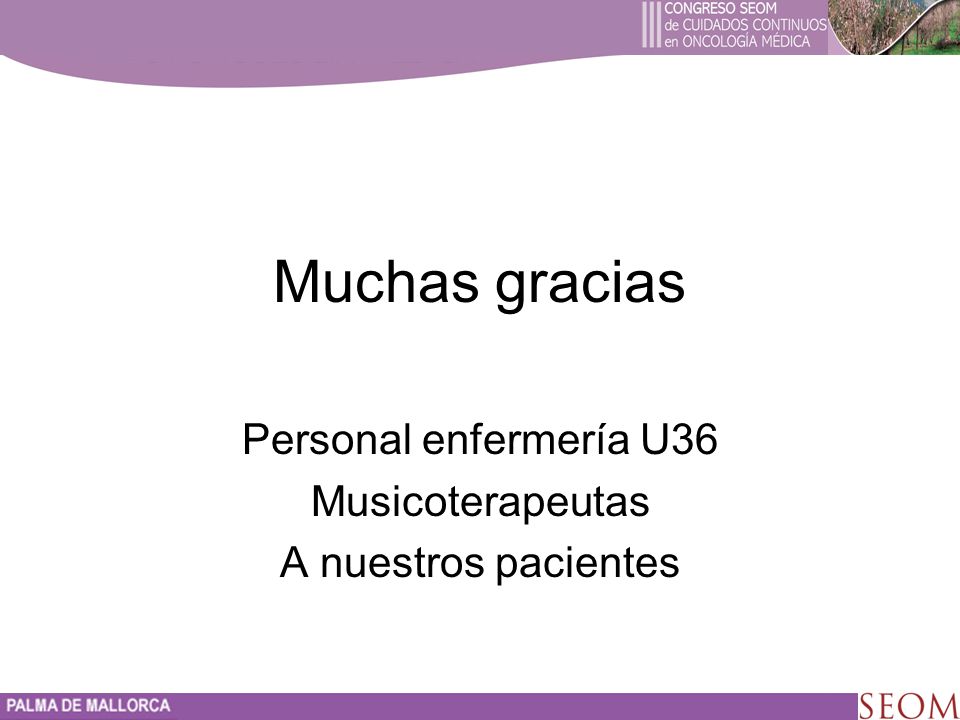 III CONGRESO SEOM
de CUIDADOS CONTINUOS
en ONCOLOGÍA MÉDICA

Muchas gracias

Personal enfermería U36
Musicoterapeutas
A nuestros pacientes

PALMA DE MALLORCA

SEOM